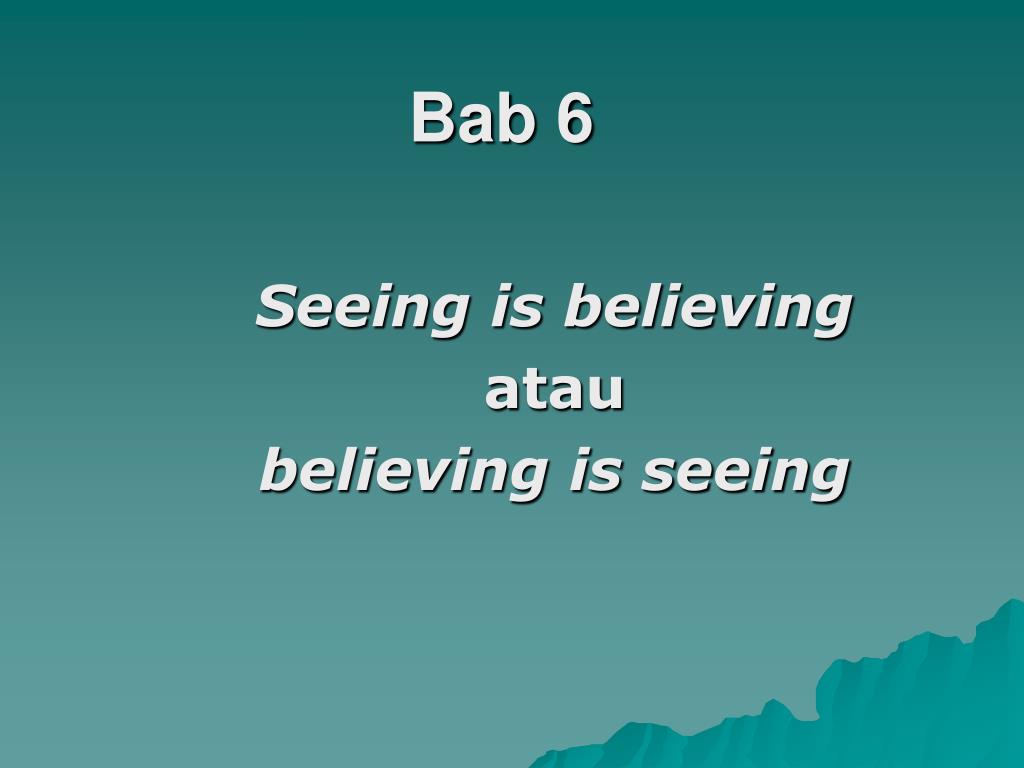 Bab 6

Seeing is believing
atau
believing is seeing